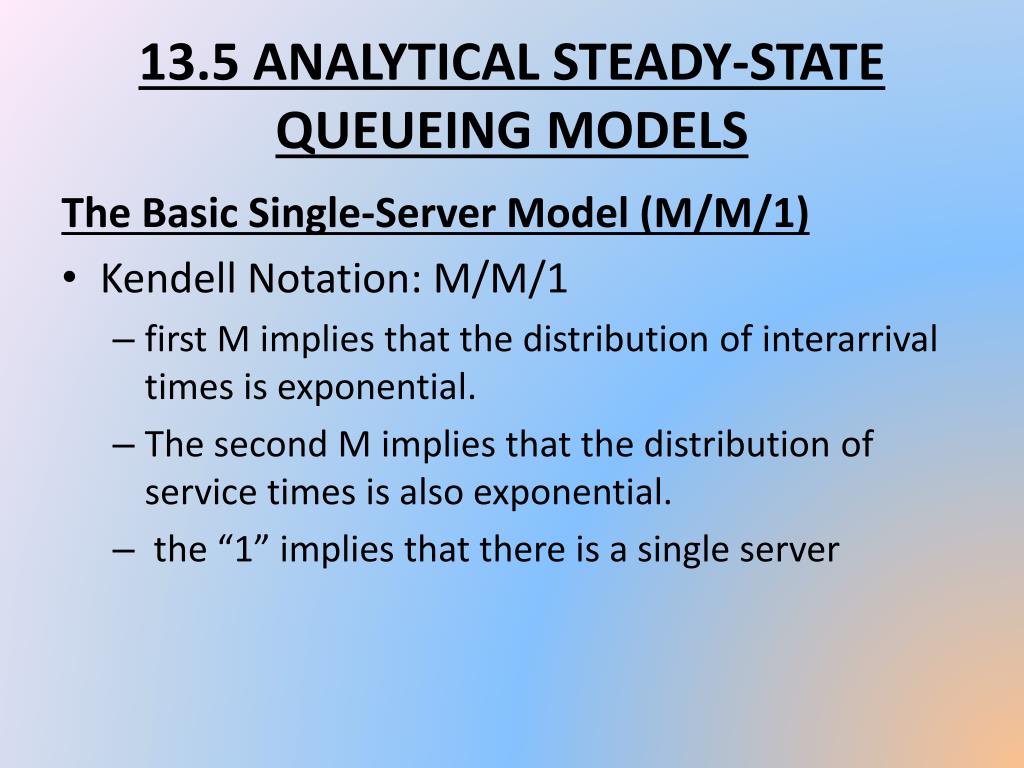 13.5 ANALYTICAL STEADY-STATE QUEUEING MODELS

The Basic Single-Server Model (M/M/1)

• Kendell Notation: M/M/1
– first M implies that the distribution of interarrival times is exponential.
– The second M implies that the distribution of service times is also exponential.
– the “1” implies that there is a single server